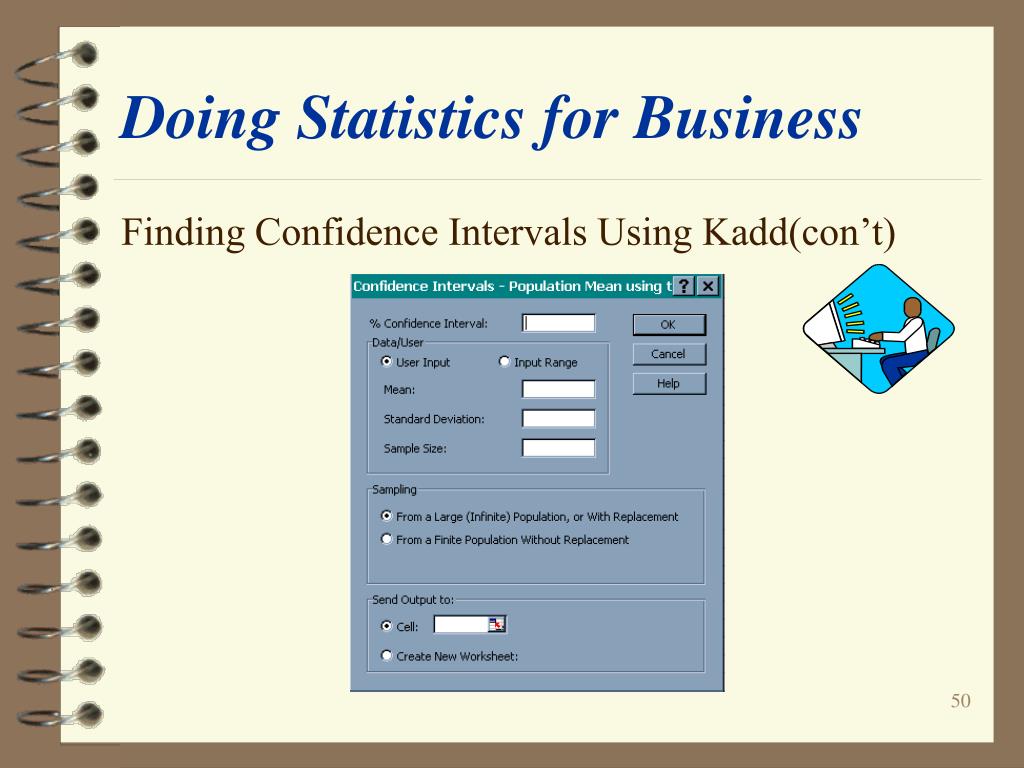 Doing Statistics for Business

Finding Confidence Intervals Using Kadd(con’t)

Confidence Intervals - Population Mean using t ? X

% Confidence Interval:

OK

Cancel

Help

Data/User

User Input

Input Range

Mean:

Standard Deviation:

Sample Size:

Sampling

From a Large (Infinite) Population, or With Replacement

From a Finite Population Without Replacement

Send Output to:

Cell:

Create New Worksheet:

50